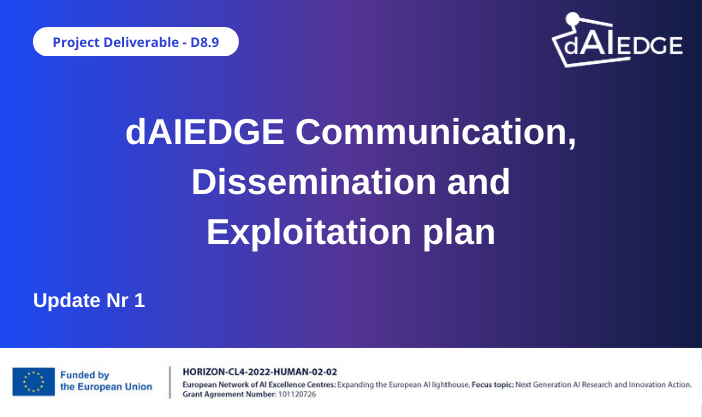 Project Deliverable - D8.9

dAIEDGE

dAIEDGE Communication, Dissemination and Exploitation plan

Update Nr 1

Funded by the European Union

HORIZON-CL4-2022-HUMAN-02-02
European Network of AI Excellence Centres: Expanding the European AI lighthouse. Focus topic: Next Generation AI Research and Innovation Action.
Grant Agreement Number: 101120726